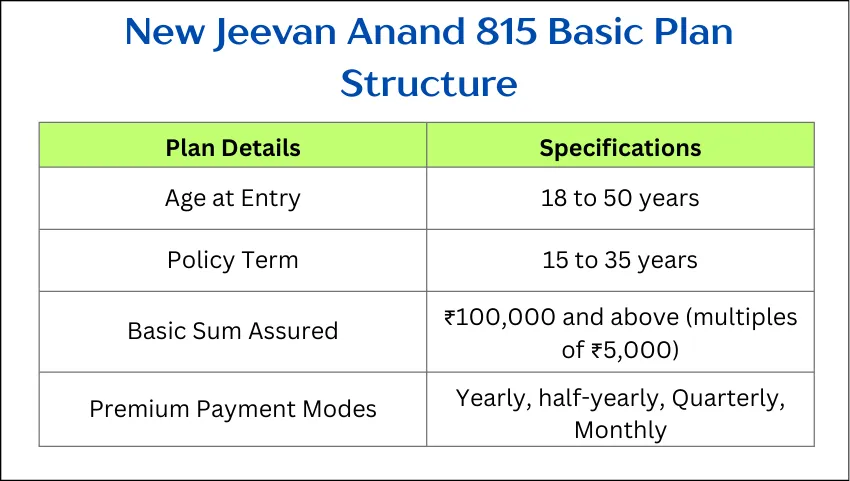 New Jeevan Anand 815 Basic Plan Structure

| Plan Details | Specifications |
|---|---|
| Age at Entry | 18 to 50 years |
| Policy Term | 15 to 35 years |
| Basic Sum Assured | ₹100,000 and above (multiples of ₹5,000) |
| Premium Payment Modes | Yearly, half-yearly, Quarterly, Monthly |